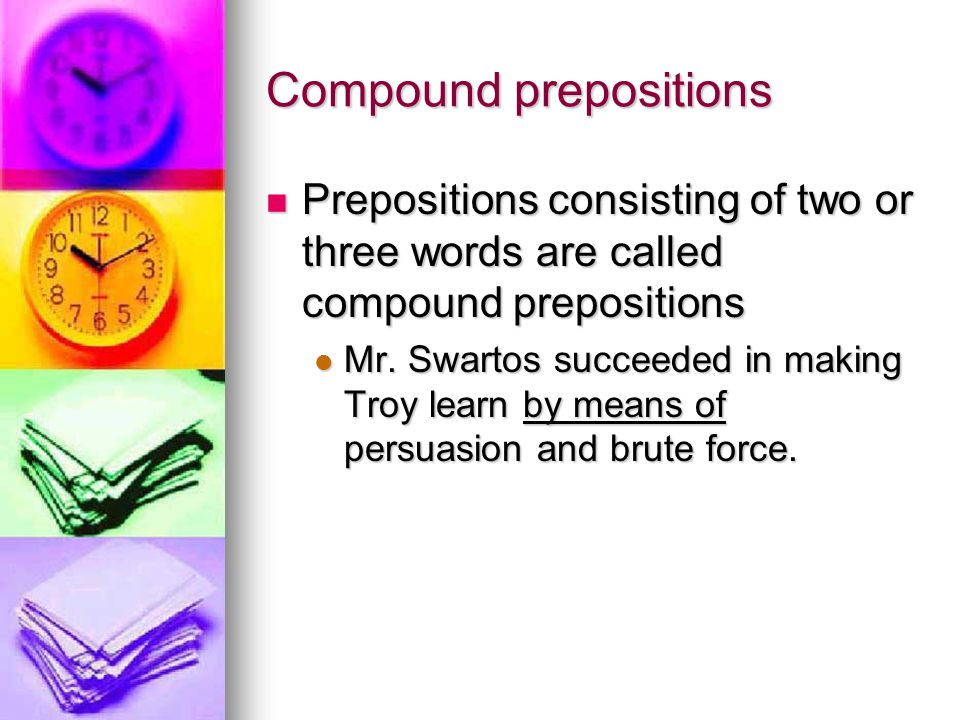 Compound prepositions

Prepositions consisting of two or three words are called compound prepositions

Mr. Swartos succeeded in making Troy learn by means of persuasion and brute force.